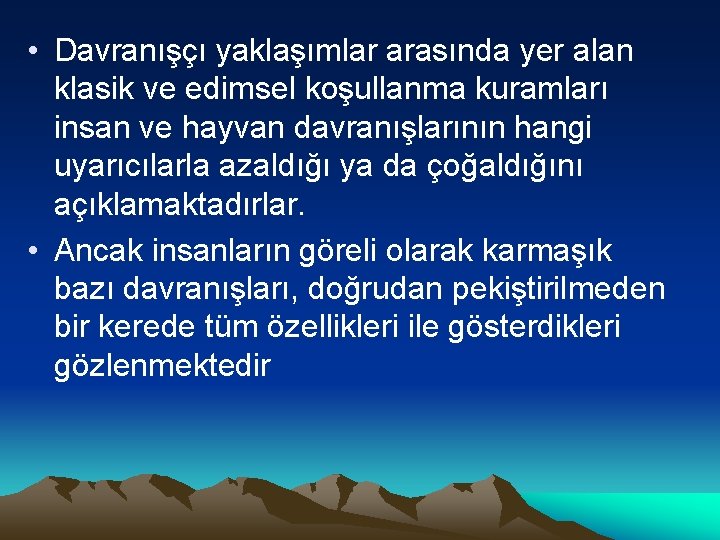 • Davranışçı yaklaşımlar arasında yer alan klasik ve edimsel koşullanma kuramları insan ve hayvan davranışlarının hangi uyarıcılarla azaldığı ya da çoğaldığını açıklamaktadırlar.

• Ancak insanların göreli olarak karmaşık bazı davranışları, doğrudan pekiştirilmeden bir kerede tüm özellikleri ile gösterdikleri gözlenmektedir